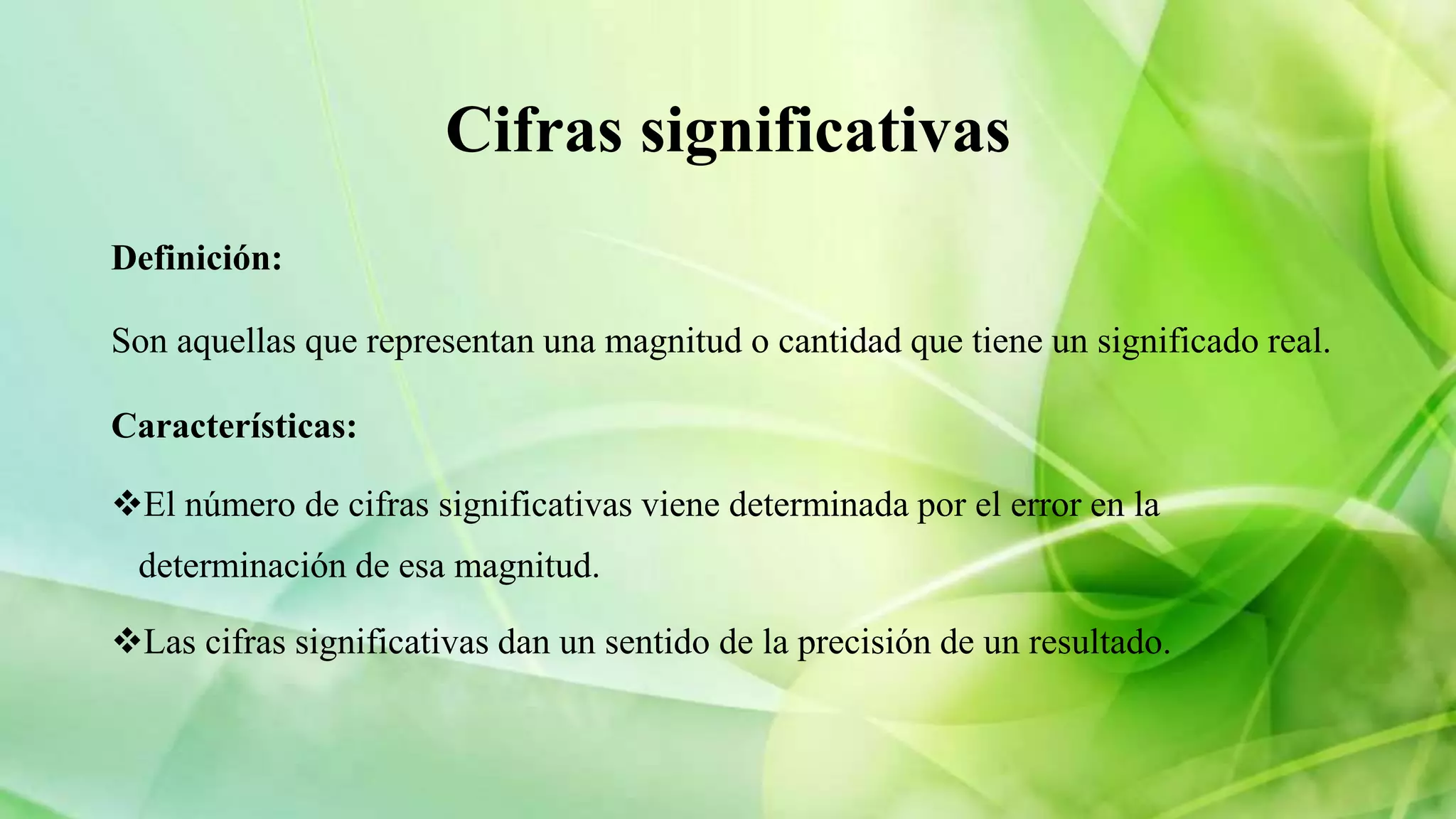 Cifras significativas

Definición:

Son aquellas que representan una magnitud o cantidad que tiene un significado real.

Características:

❖El número de cifras significativas viene determinada por el error en la determinación de esa magnitud.

❖Las cifras significativas dan un sentido de la precisión de un resultado.